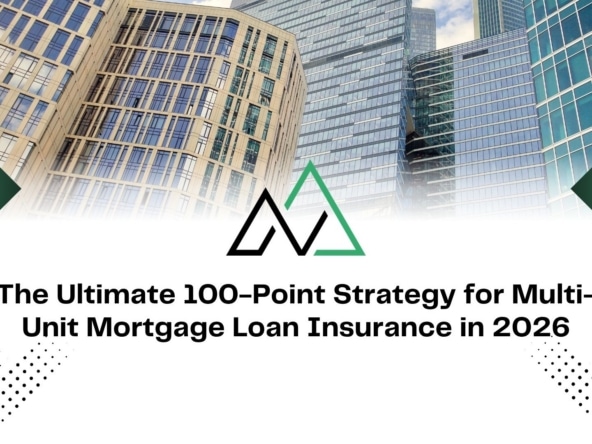 The Ultimate 100-Point Strategy for Multi-Unit Mortgage Loan Insurance in 2026